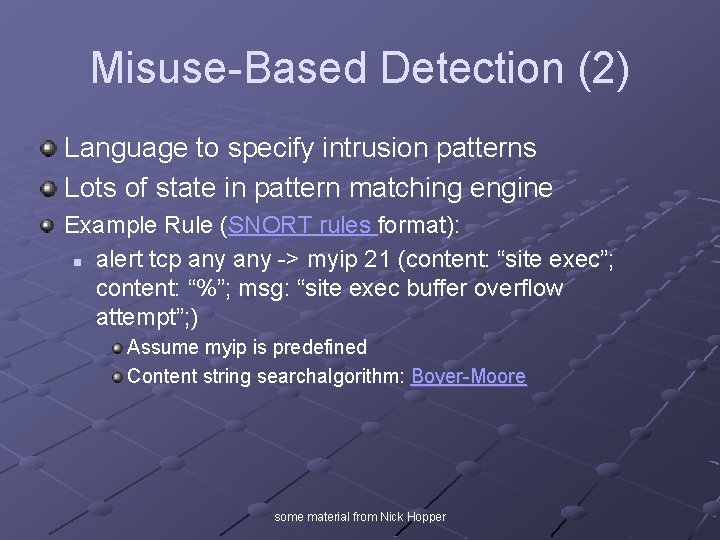 Misuse-Based Detection (2)

Language to specify intrusion patterns

Lots of state in pattern matching engine

Example Rule (SNORT rules format):

alert tcp any any -> myip 21 (content: “site exec”; content: “%”; msg: “site exec buffer overflow attempt”;)

Assume myip is predefined

Content string searchalgorithm: Boyer-Moore

some material from Nick Hopper